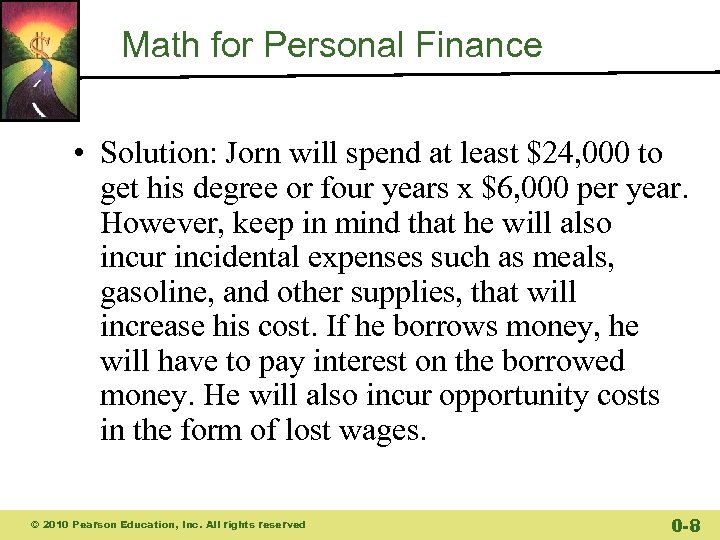 Math for Personal Finance

• Solution: Jorn will spend at least \$24,000 to get his degree or four years x \$6,000 per year. However, keep in mind that he will also incur incidental expenses such as meals, gasoline, and other supplies, that will increase his cost. If he borrows money, he will have to pay interest on the borrowed money. He will also incur opportunity costs in the form of lost wages.

© 2010 Pearson Education, Inc. All rights reserved

0-8